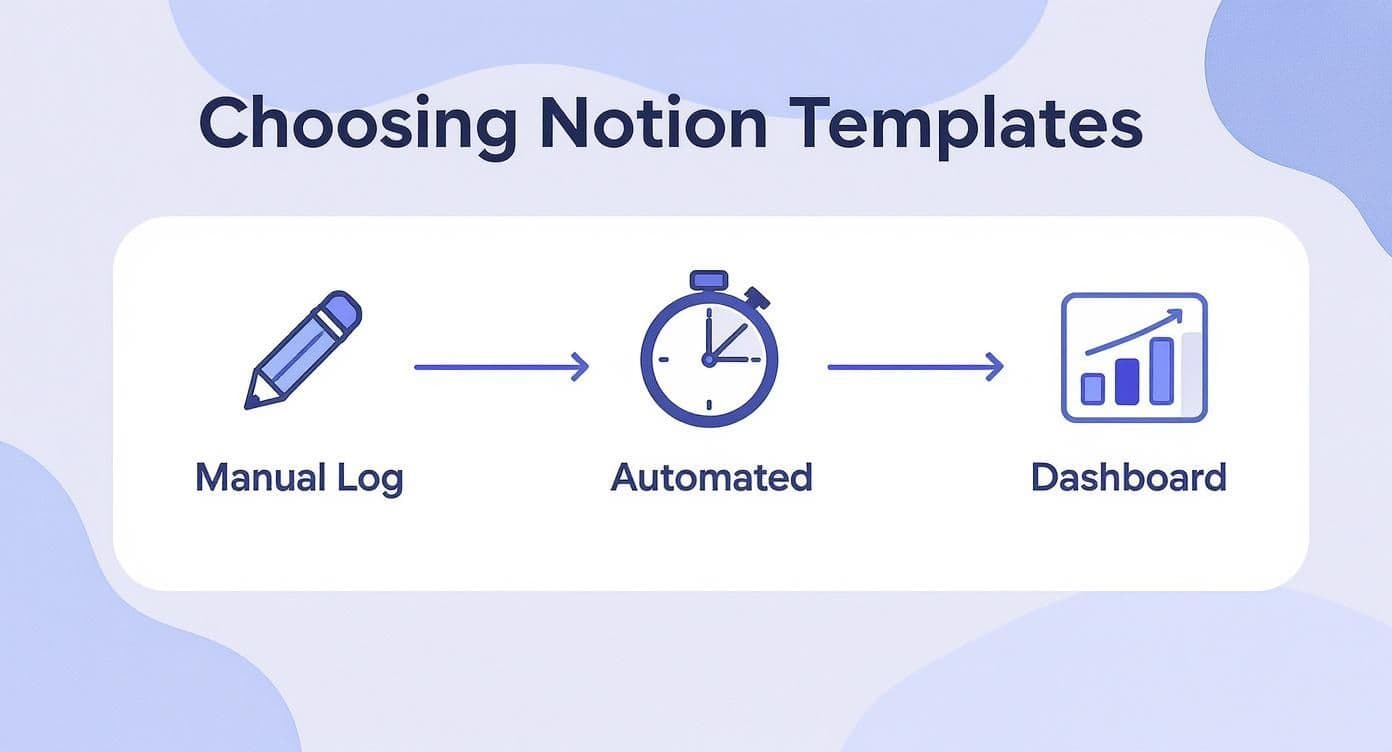 Choosing Notion Templates

Manual Log

Automated

Dashboard